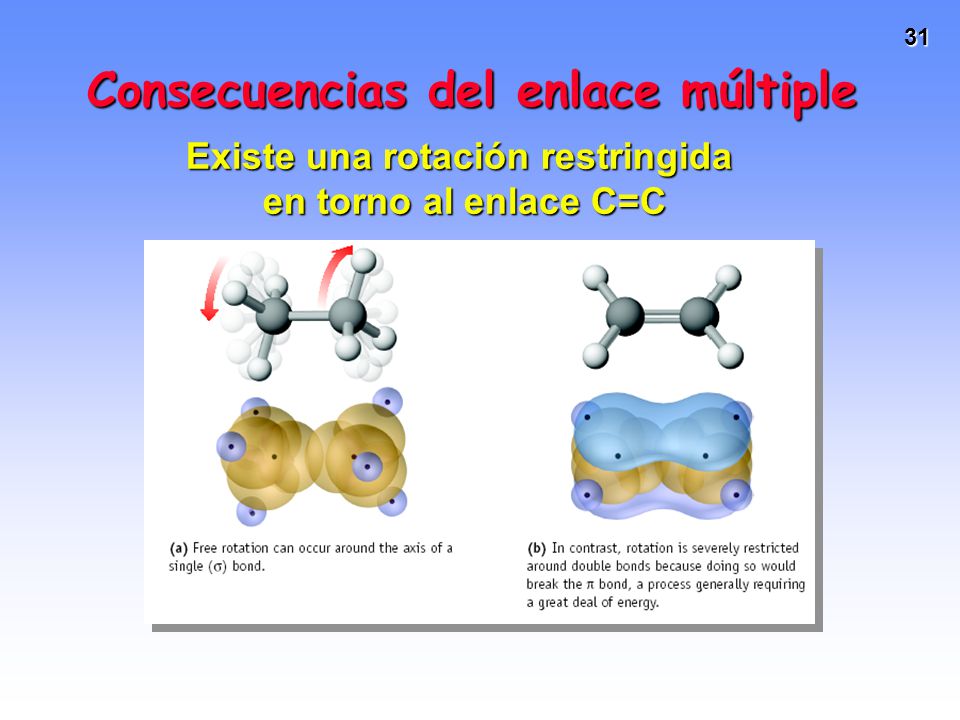 31

Consecuencias del enlace múltiple

Existe una rotación restringida en torno al enlace C=C

(a) Free rotation can occur around the axis of a single ($\sigma$) bond.

(b) In contrast, rotation is severely restricted around double bonds because doing so would break the $\pi$ bond, a process generally requiring a great deal of energy.